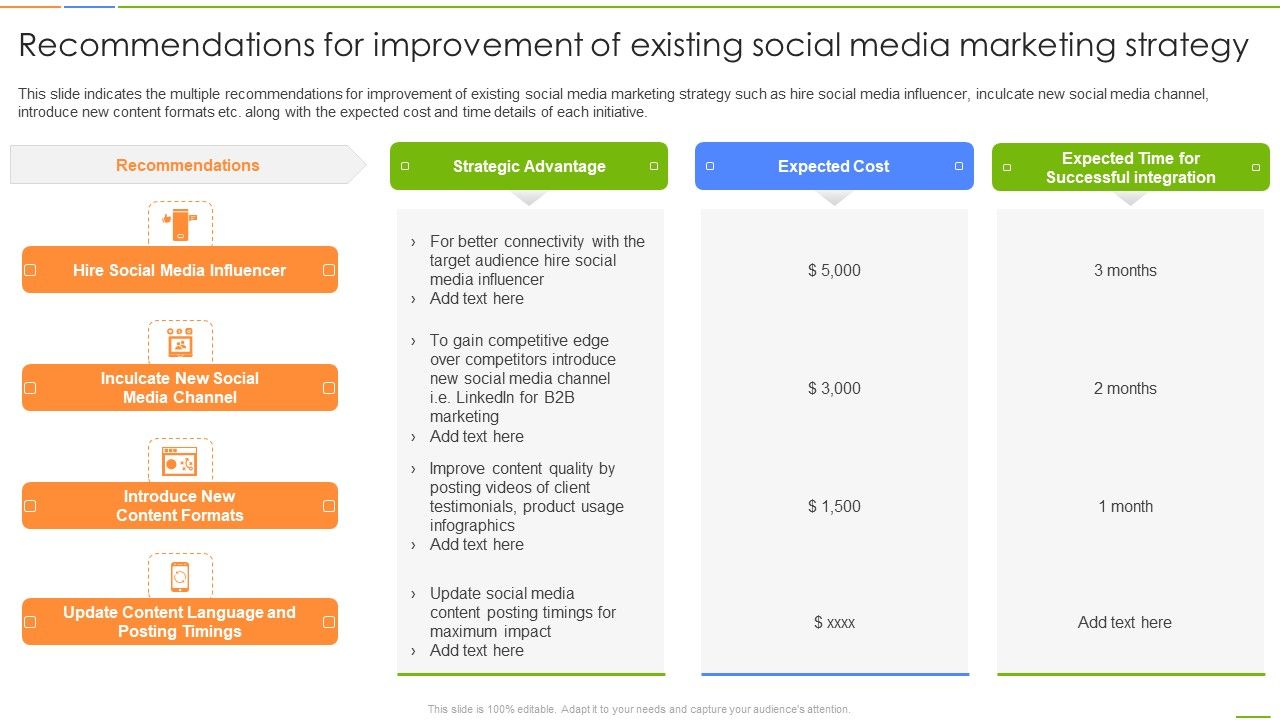 Recommendations for improvement of existing social media marketing strategy

This slide indicates the multiple recommendations for improvement of existing social media marketing strategy such as hire social media influencer, inculcate new social media channel, introduce new content formats etc. along with the expected cost and time details of each initiative.

| Recommendations | Strategic Advantage | Expected Cost | Expected Time for Successful integration |
|---|---|---|---|
| Hire Social Media Influencer | › For better connectivity with the target audience hire social media influencer › Add text here | $ 5,000 | 3 months |
| Inculcate New Social Media Channel | › To gain competitive edge over competitors introduce new social media channel i.e. LinkedIn for B2B marketing › Add text here | $ 3,000 | 2 months |
| Introduce New Content Formats | › Improve content quality by posting videos of client testimonials, product usage infographics › Add text here | $ 1,500 | 1 month |
| Update Content Language and Posting Timings | › Update social media content posting timings for maximum impact › Add text here | $ xxxx | Add text here |

This slide is 100% editable. Adapt it to your needs and capture your audience's attention.